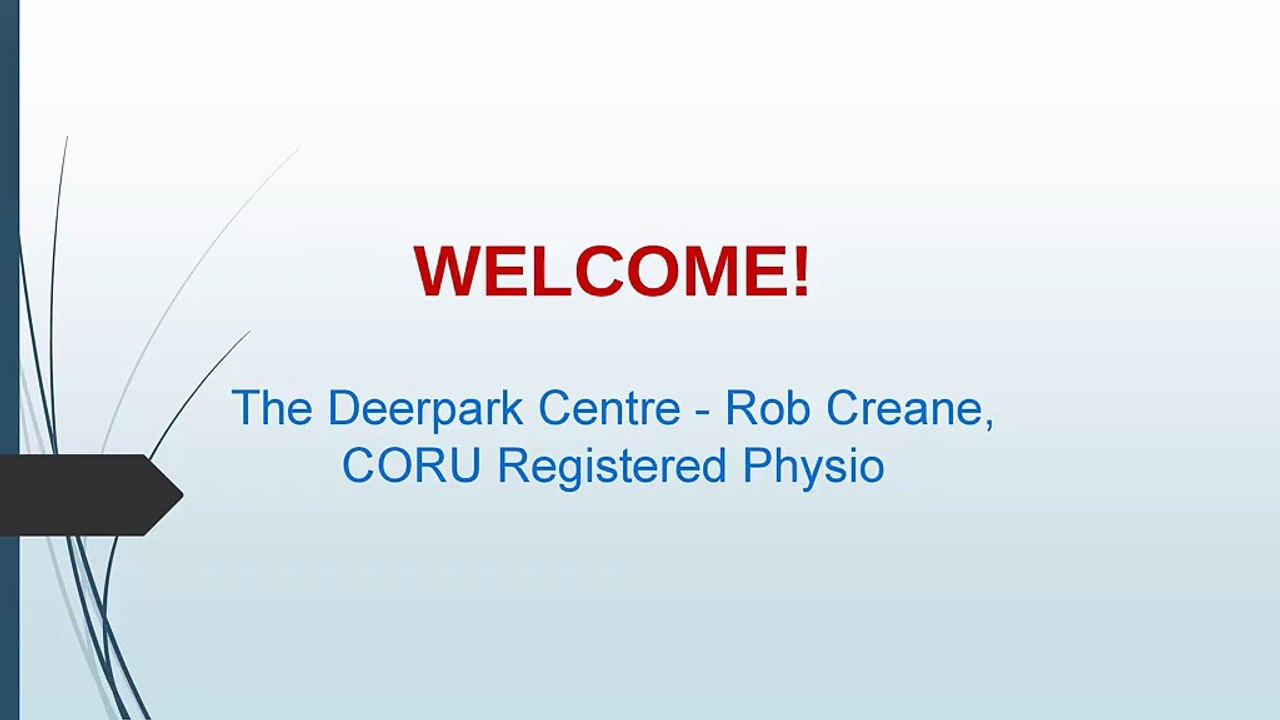 WELCOME!

The Deerpark Centre - Rob Creane, CORU Registered Physio